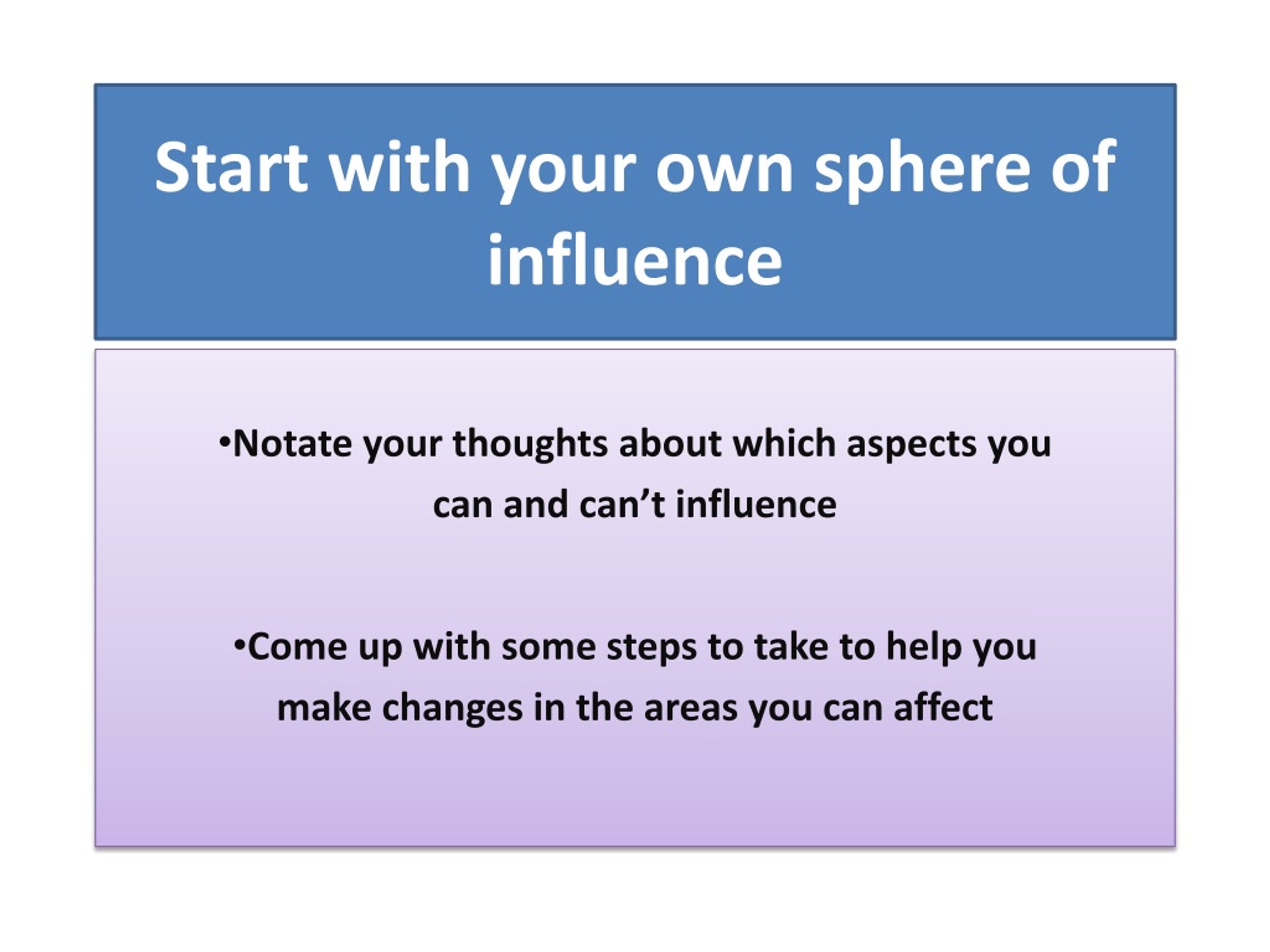 Start with your own sphere of influence

•Notate your thoughts about which aspects you can and can’t influence

•Come up with some steps to take to help you make changes in the areas you can affect